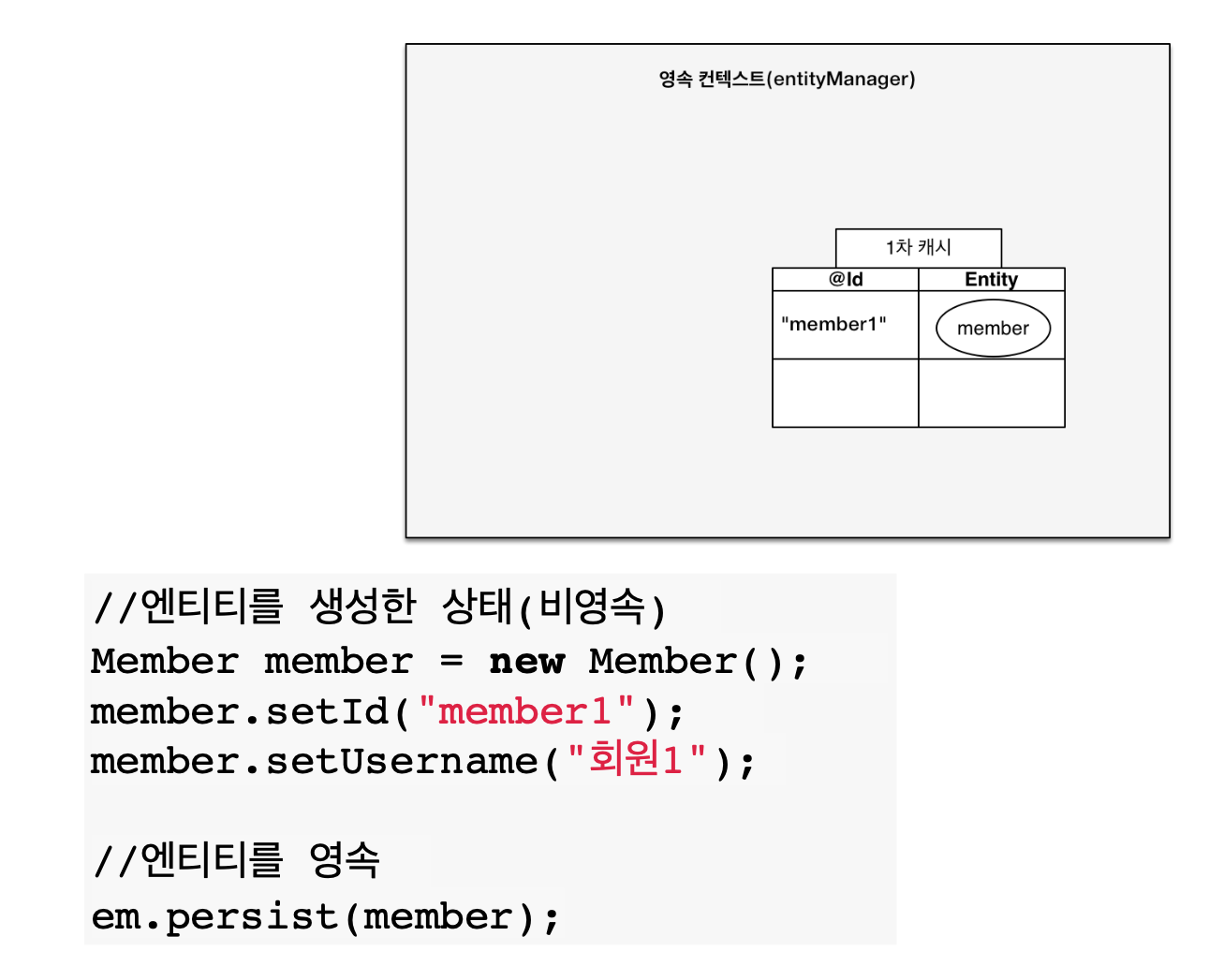 영속 컨텍스트(entityManager)

1차 캐시

| @Id | Entity |
|---|---|
| "member1" | member |
| | |

//엔티티를 생성한 상태(비영속)
Member member = new Member();
member.setId("member1");
member.setUsername("회원1");

//엔티티를 영속
em.persist(member);